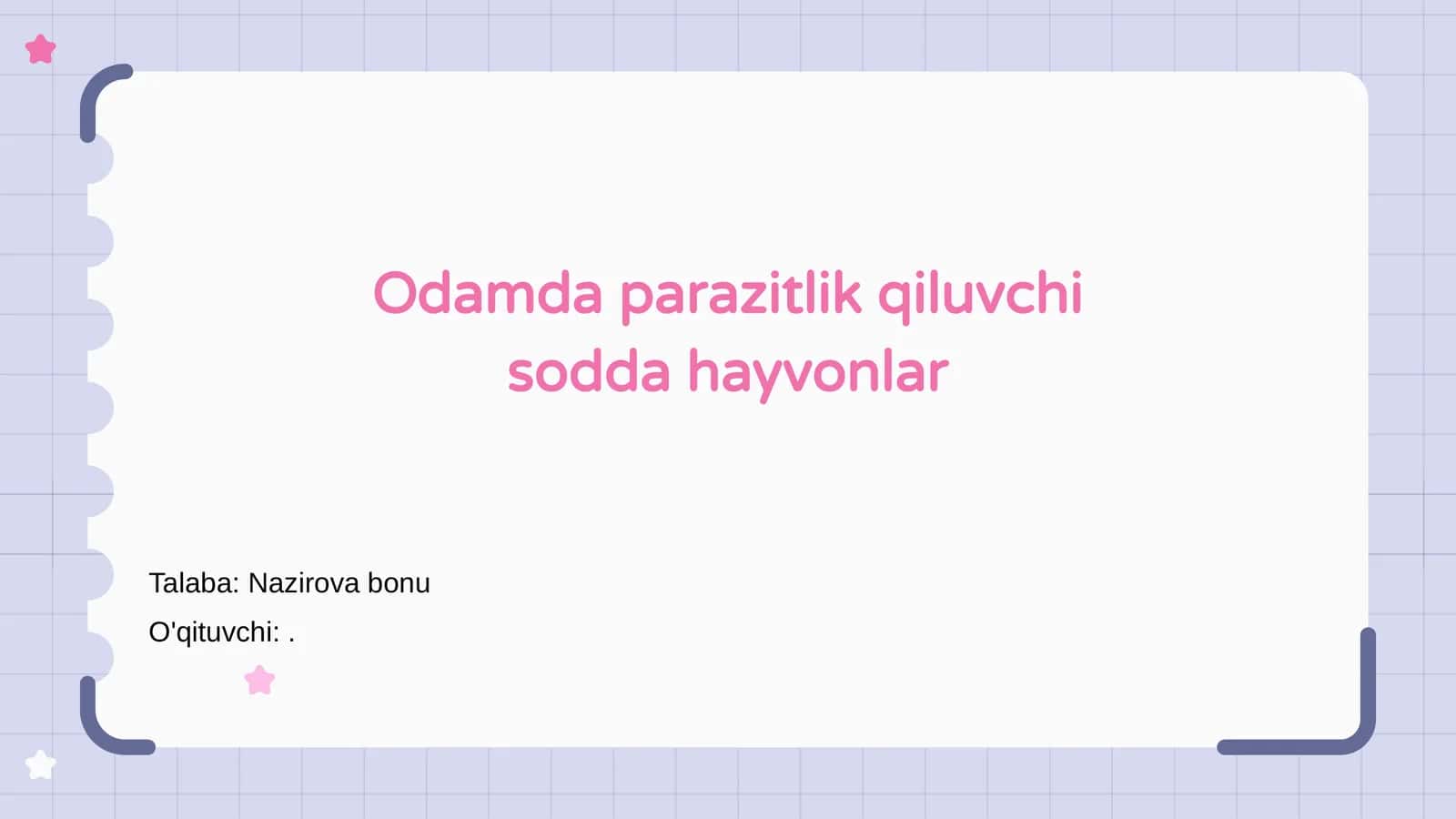 Odamda parazitlik qiluvchi sodda hayvonlar

Talaba: Nazirova bonu
O'qituvchi: .